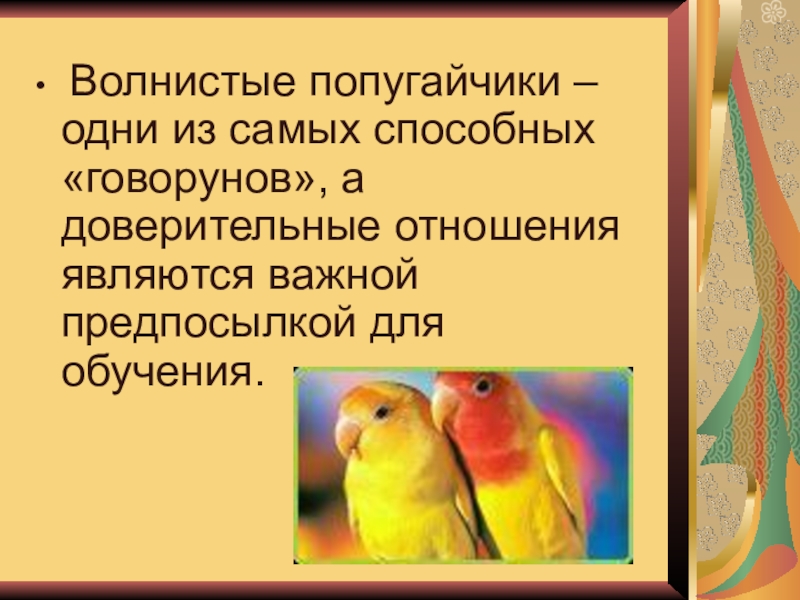 • Волнистые попугайчики – одни из самых способных «говорунов», а доверительные отношения являются важной предпосылкой для обучения.